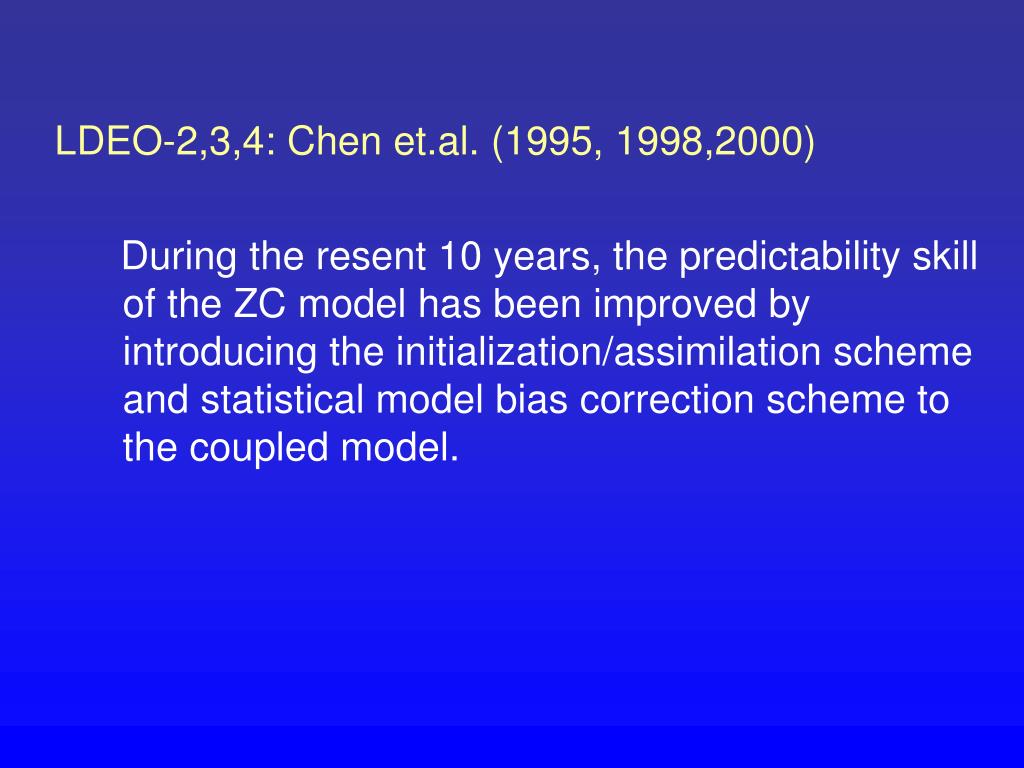 LDEO-2,3,4: Chen et.al. (1995, 1998,2000)

During the resent 10 years, the predictability skill of the ZC model has been improved by introducing the initialization/assimilation scheme and statistical model bias correction scheme to the coupled model.